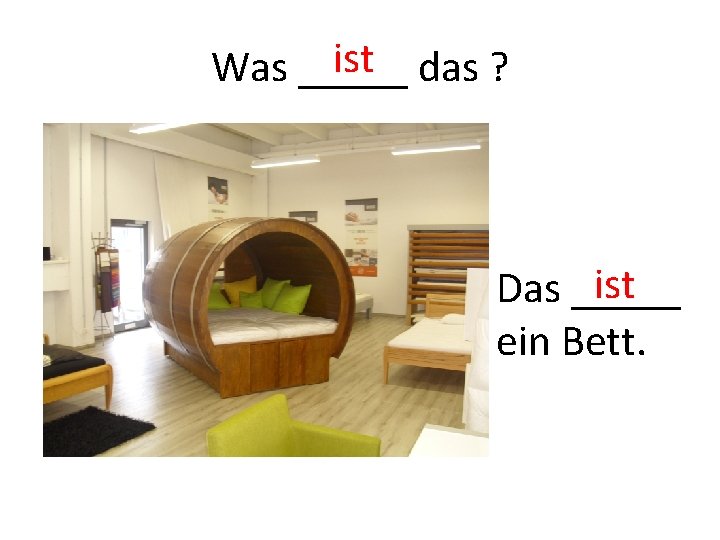 Was ist das ?

Das ist ein Bett.